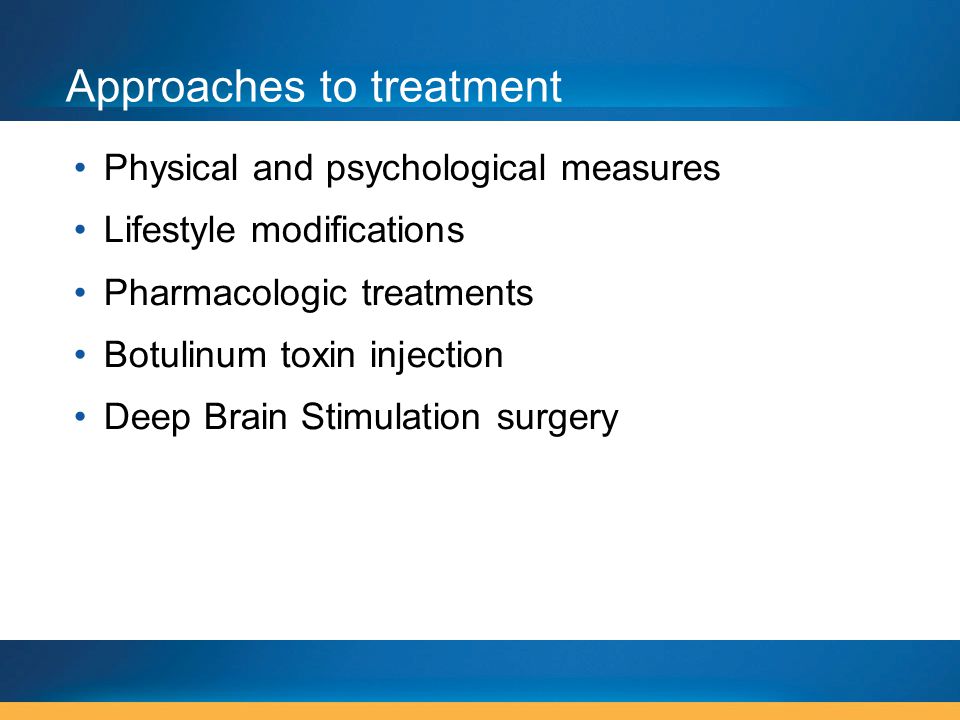 Approaches to treatment

• Physical and psychological measures
• Lifestyle modifications
• Pharmacologic treatments
• Botulinum toxin injection
• Deep Brain Stimulation surgery